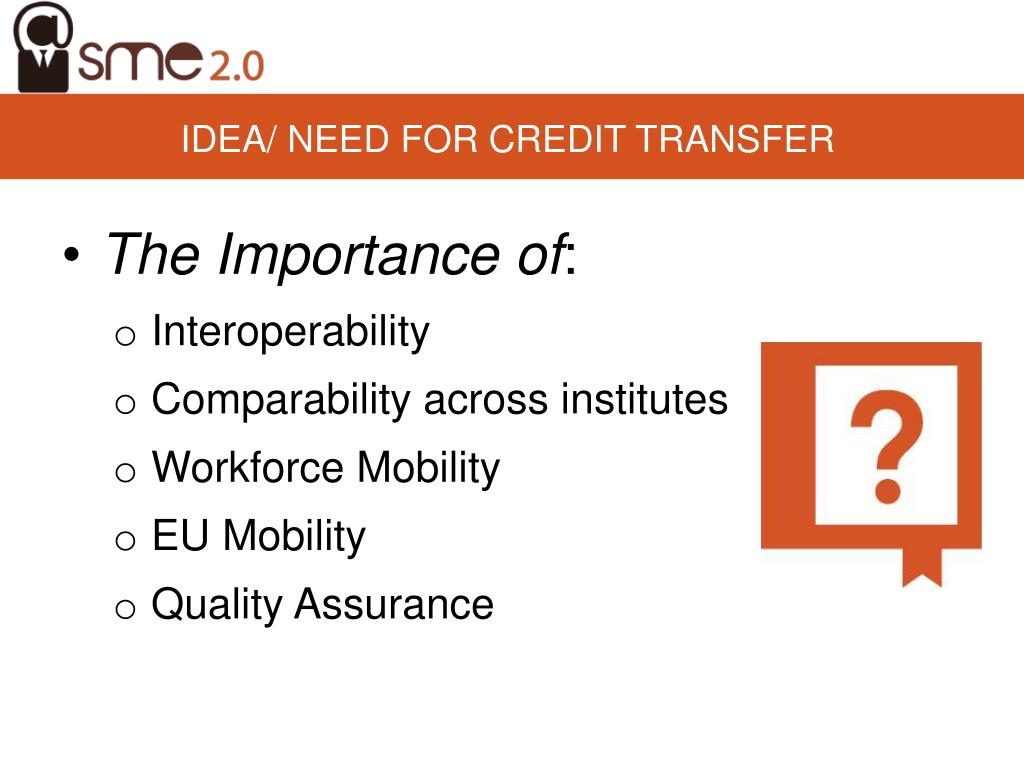 sme 2.0

IDEA/ NEED FOR CREDIT TRANSFER

• The Importance of:
o Interoperability
o Comparability across institutes
o Workforce Mobility
o EU Mobility
o Quality Assurance

?